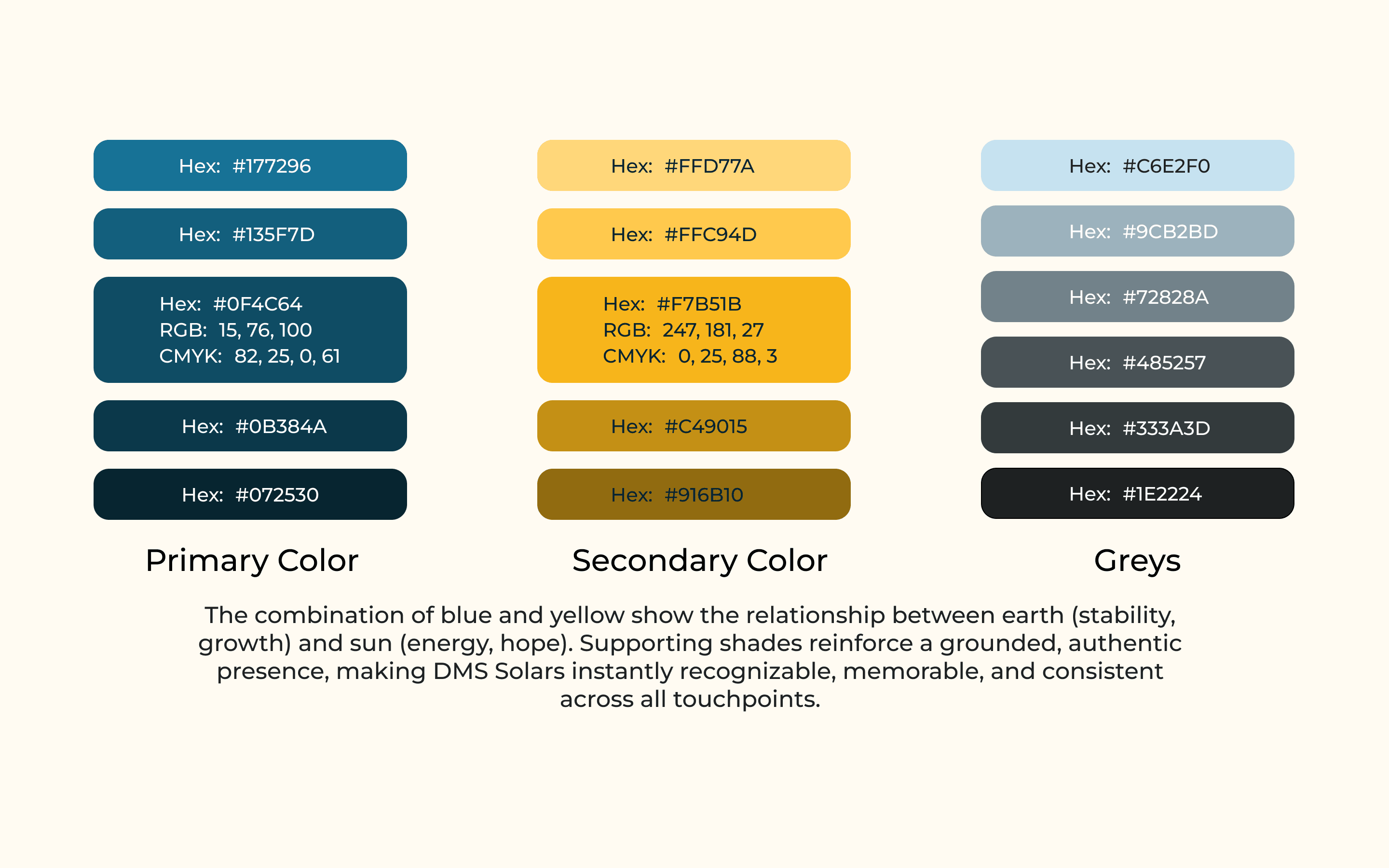 Hex: #177296

Hex: #135F7D

Hex: #0F4C64
RGB: 15, 76, 100
CMYK: 82, 25, 0, 61

Hex: #0B384A

Hex: #072530

Primary Color

Hex: #FFD77A

Hex: #FFC94D

Hex: #F7B51B
RGB: 247, 181, 27
CMYK: 0, 25, 88, 3

Hex: #C49015

Hex: #916B10

Secondary Color

Hex: #C6E2F0

Hex: #9CB2BD

Hex: #72828A

Hex: #485257

Hex: #333A3D

Hex: #1E2224

Greys

The combination of blue and yellow show the relationship between earth (stability, growth) and sun (energy, hope). Supporting shades reinforce a grounded, authentic presence, making DMS Solars instantly recognizable, memorable, and consistent across all touchpoints.